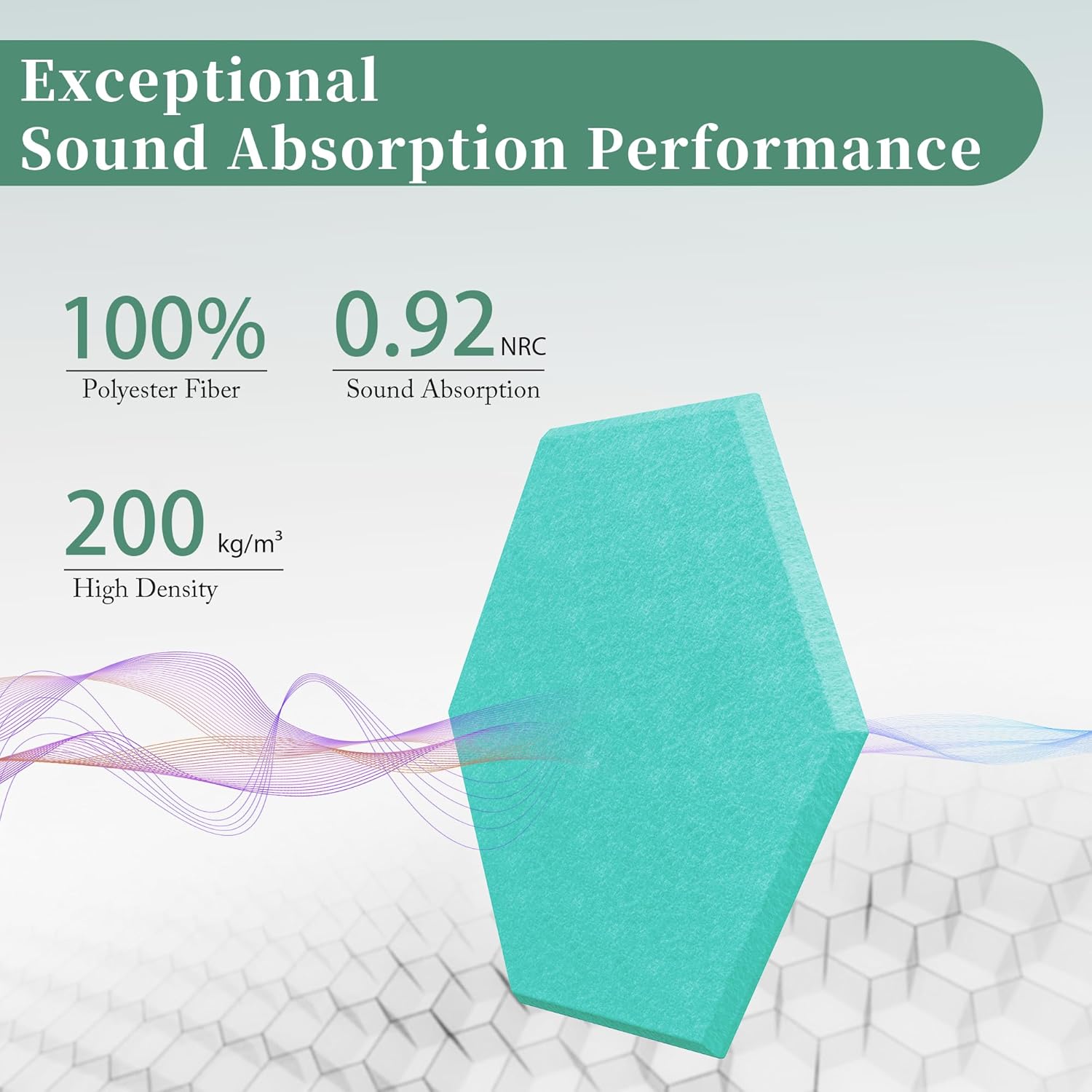 Exceptional
Sound Absorption Performance

100%
Polyester Fiber

0.92 NRC
Sound Absorption

200 $kg/m^3$
High Density